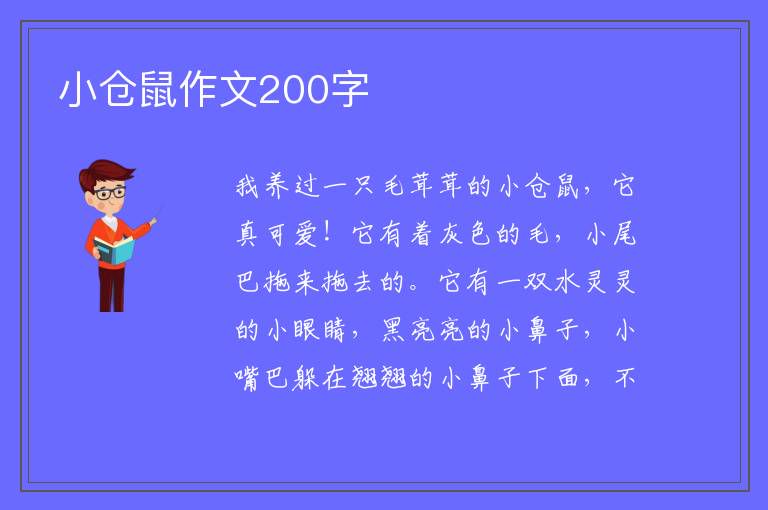 小仓鼠作文200字

我养过一只毛茸茸的小仓鼠，它真可爱！它有着灰色的毛，小尾巴拖来拖去的。它有一双水灵灵的小眼睛，黑亮亮的小鼻子，小嘴巴躲在翘翘的小鼻子下面，不